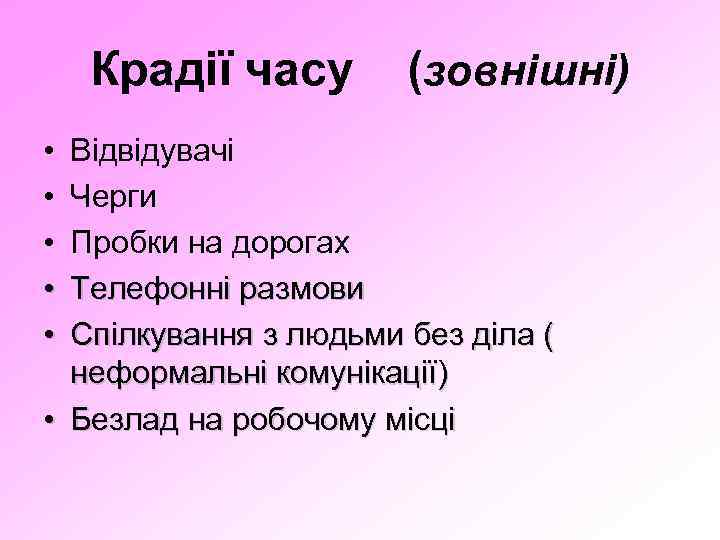 Крадії часу (зовнішні)

• Відвідувачі
• Черги
• Пробки на дорогах
• Телефонні размови
• Спілкування з людьми без діла ( неформальні комунікації)
• Безлад на робочому місці